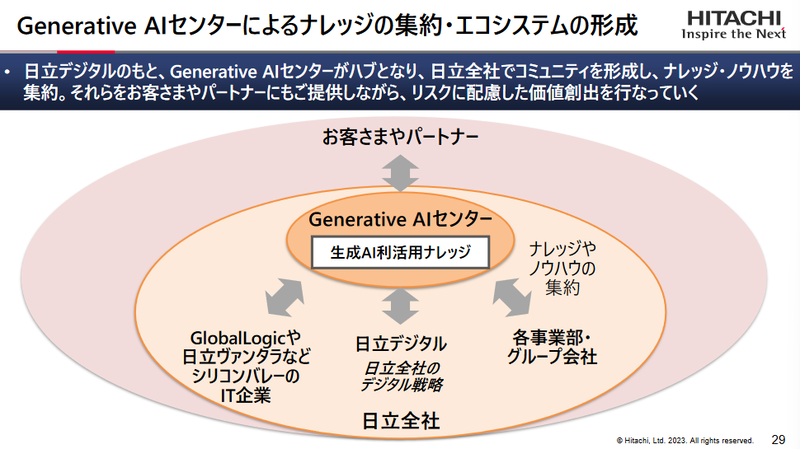 Generative AIセンターによるナレッジの集約・エコシステムの形成

HITACHI
Inspire the Next

• 日立デジタルのもと、Generative AIセンターがハブとなり、日立全社でコミュニティを形成し、ナレッジ・ノウハウを集約。それらをお客さまやパートナーにもご提供しながら、リスクに配慮した価値創出を行なっていく

お客さまやパートナー

Generative AIセンター

生成AI利活用ナレッジ

ナレッジやノウハウの集約

GlobalLogicや日立ヴァンタラなどシリコンバレーのIT企業

日立デジタル

日立全社のデジタル戦略

各事業部・グループ会社

日立全社

© Hitachi, Ltd. 2023. All rights reserved.

29